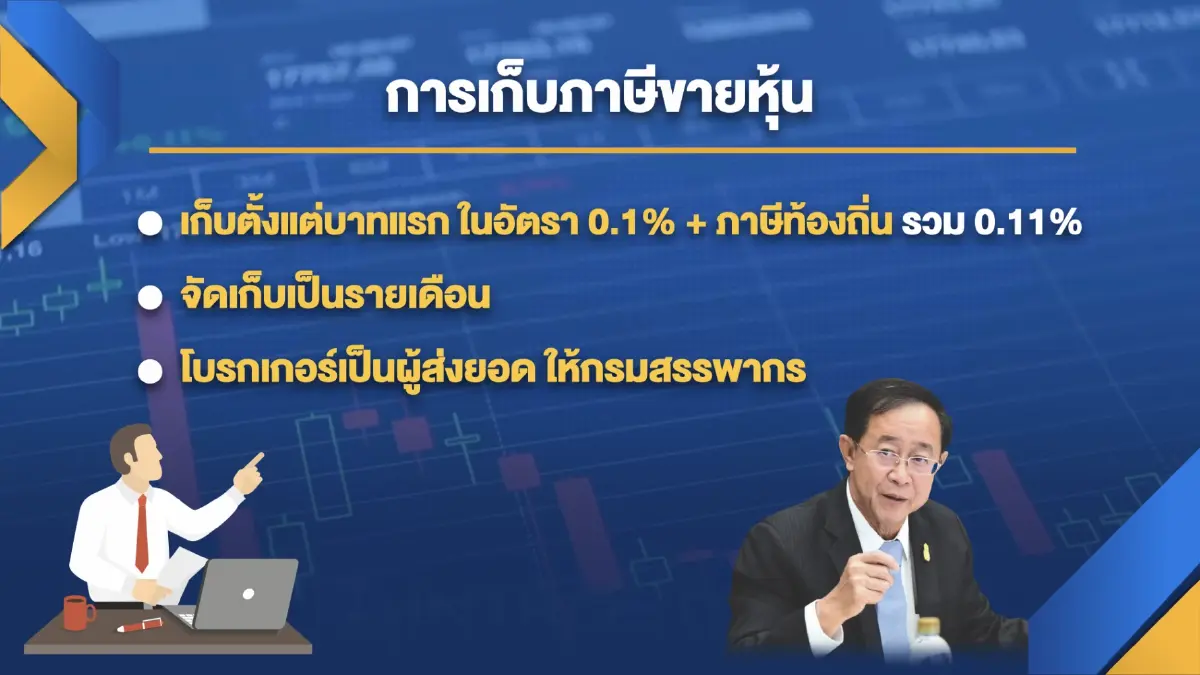 การเก็บภาษีขายหุ้น

● เก็บตั้งแต่บาทแรก ในอัตรา 0.1% + ภาษีท้องถิ่น รวม 0.11%

● จัดเก็บเป็นรายเดือน

● โบรกเกอร์เป็นผู้ส่งยอด ให้กรมสรรพากร